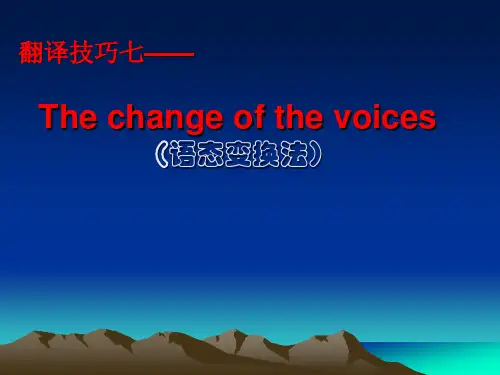 翻译技巧七——

The change of the voices
（语态变换法）